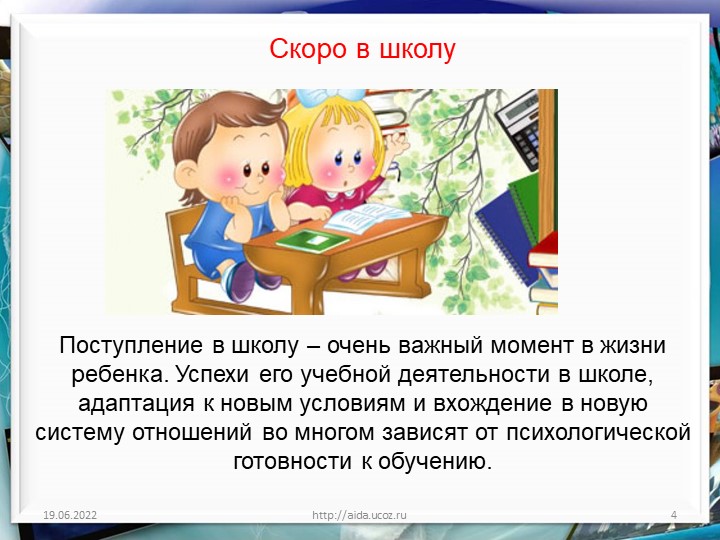 Скоро в школу

Поступление в школу – очень важный момент в жизни ребенка. Успехи его учебной деятельности в школе, адаптация к новым условиям и вхождение в новую систему отношений во многом зависят от психологической готовности к обучению.

19.06.2022

http://aida.ucoz.ru

4